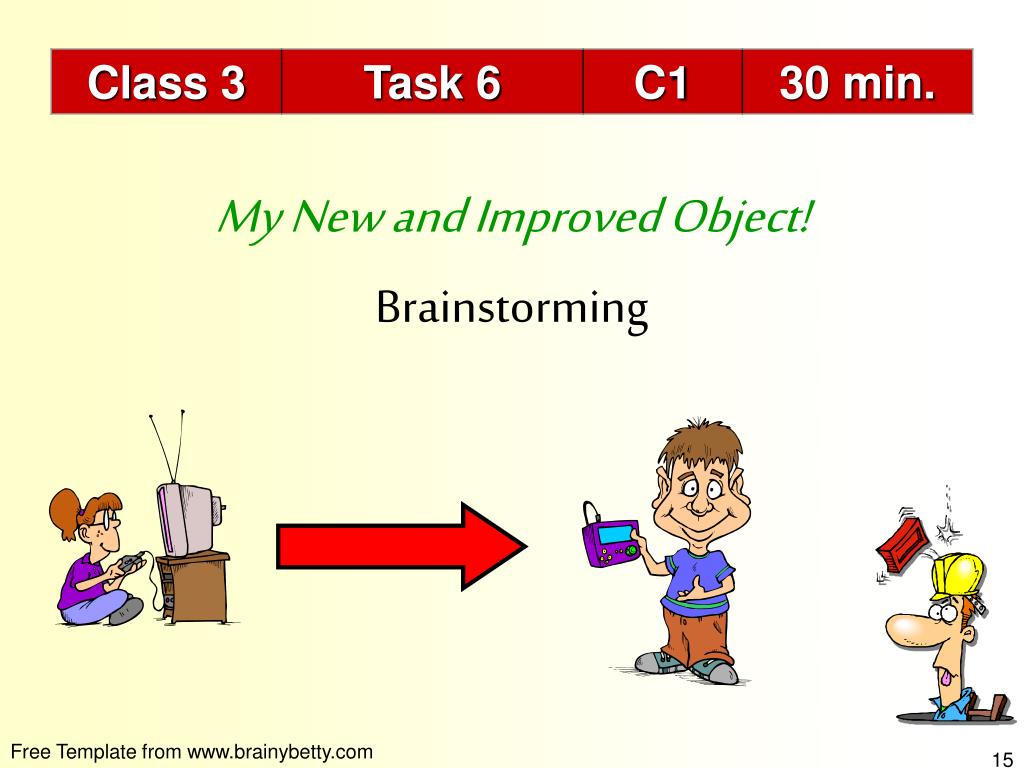 | Class 3 | Task 6 | C1 | 30 min. |
|---|---|---|---|

My New and Improved Object!

Brainstorming

Free Template from www.brainybetty.com

15